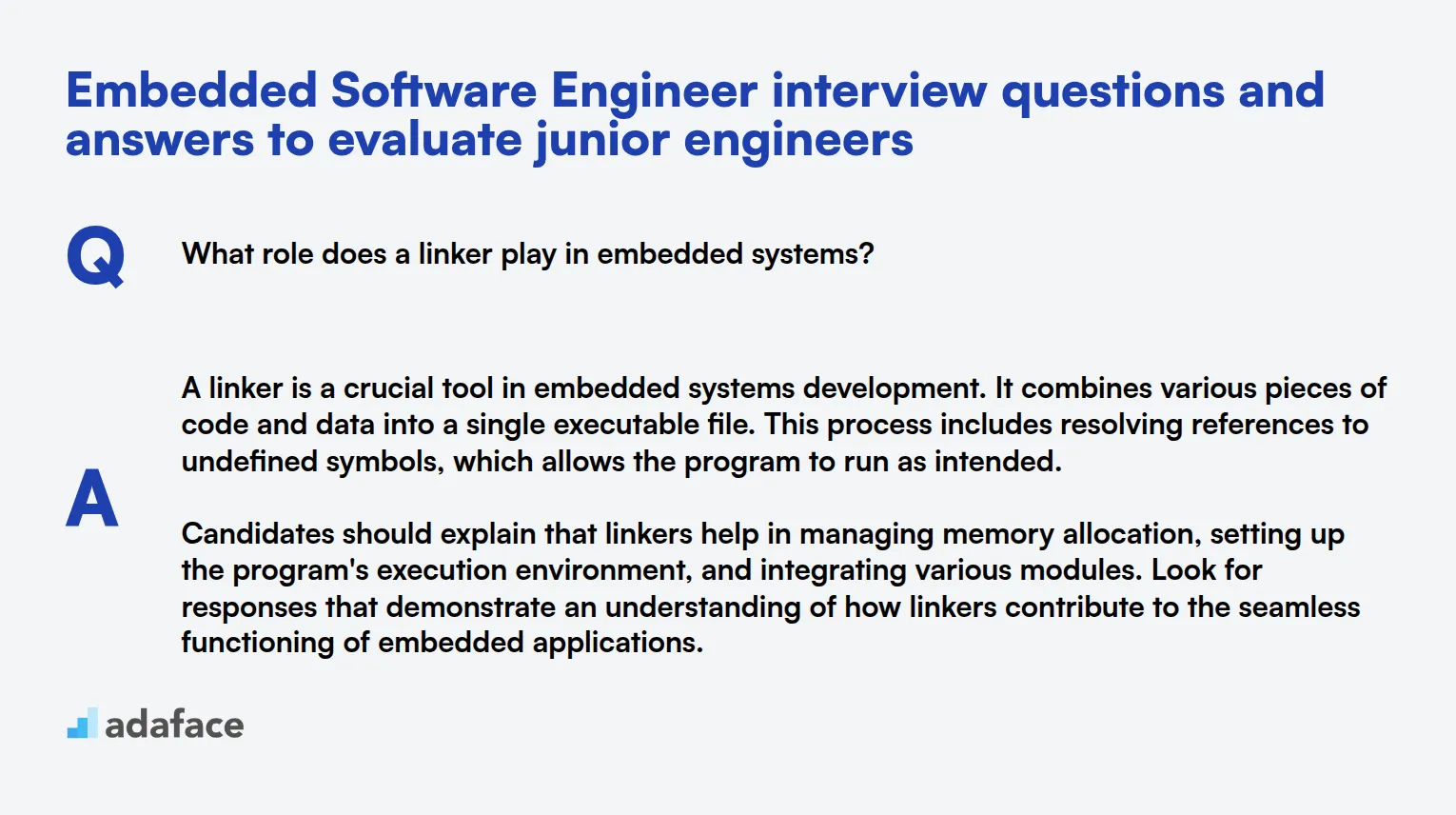 Embedded Software Engineer interview questions and answers to evaluate junior engineers

Q

What role does a linker play in embedded systems?

A

A linker is a crucial tool in embedded systems development. It combines various pieces of code and data into a single executable file. This process includes resolving references to undefined symbols, which allows the program to run as intended.

Candidates should explain that linkers help in managing memory allocation, setting up the program's execution environment, and integrating various modules. Look for responses that demonstrate an understanding of how linkers contribute to the seamless functioning of embedded applications.

adaface